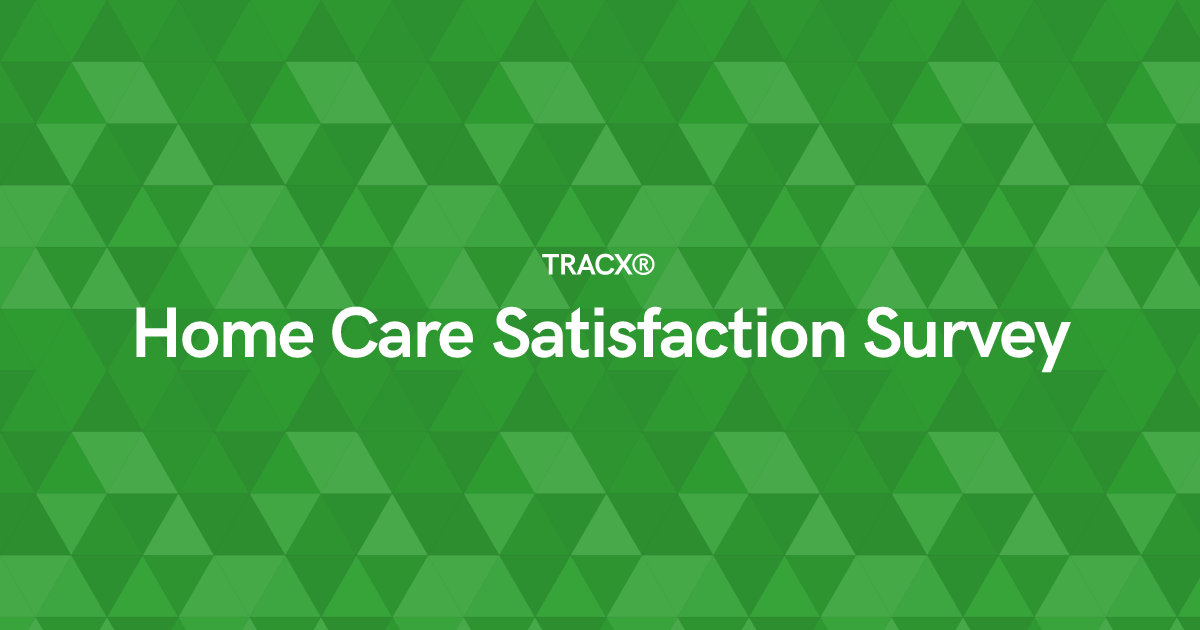 TRACX®

Home Care Satisfaction Survey